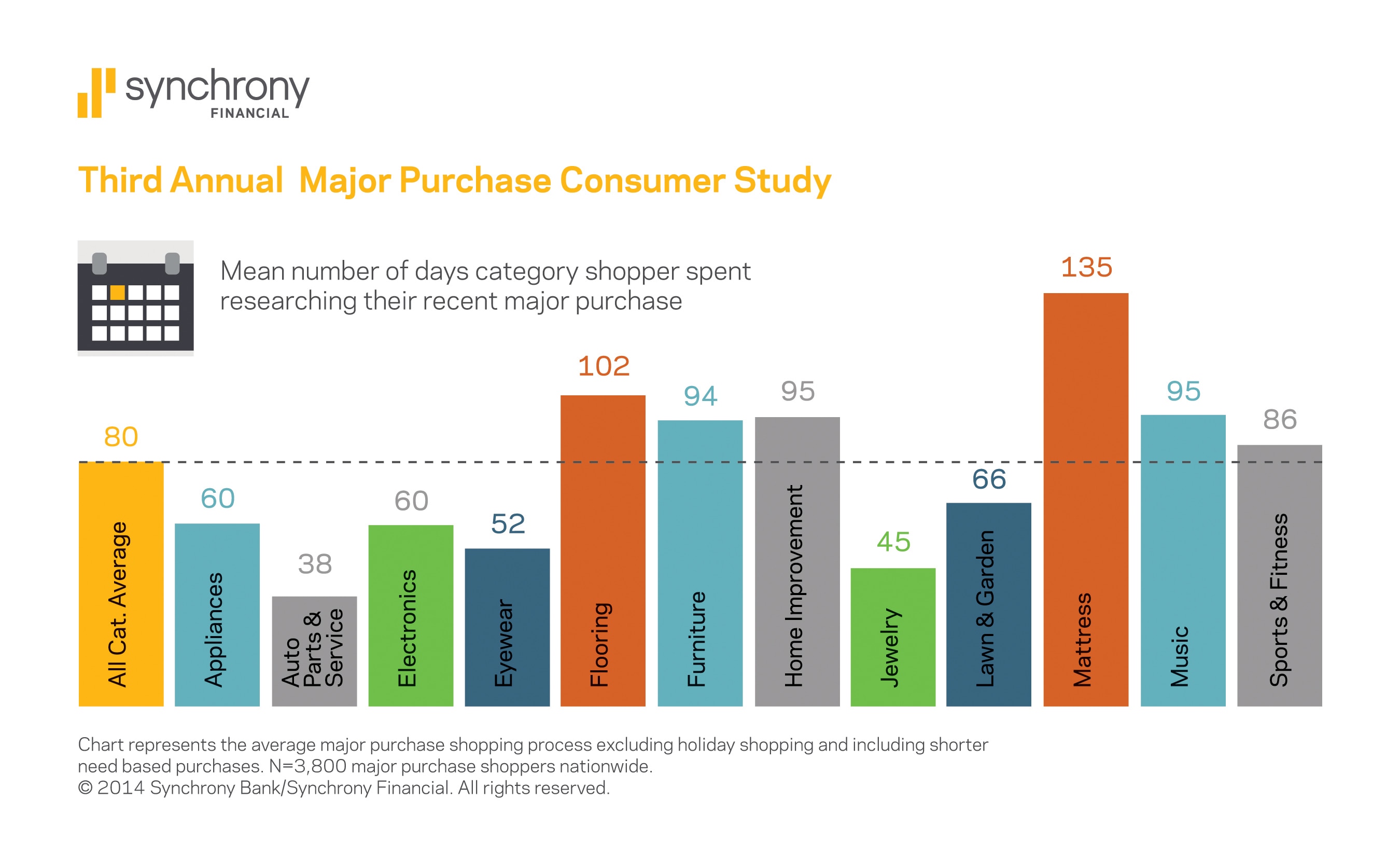 synchrony FINANCIAL

Third Annual Major Purchase Consumer Study

Mean number of days category shopper spent researching their recent major purchase

80
All Cat. Average

60
Appliances

38
Auto Parts & Service

60
Electronics

52
Eyewear

102
Flooring

94
Furniture

95
Home Improvement

45
Jewelry

66
Lawn & Garden

135
Mattress

95
Music

86
Sports & Fitness

Chart represents the average major purchase shopping process excluding holiday shopping and including shorter need based purchases. N=3,800 major purchase shoppers nationwide.
© 2014 Synchrony Bank/Synchrony Financial. All rights reserved.